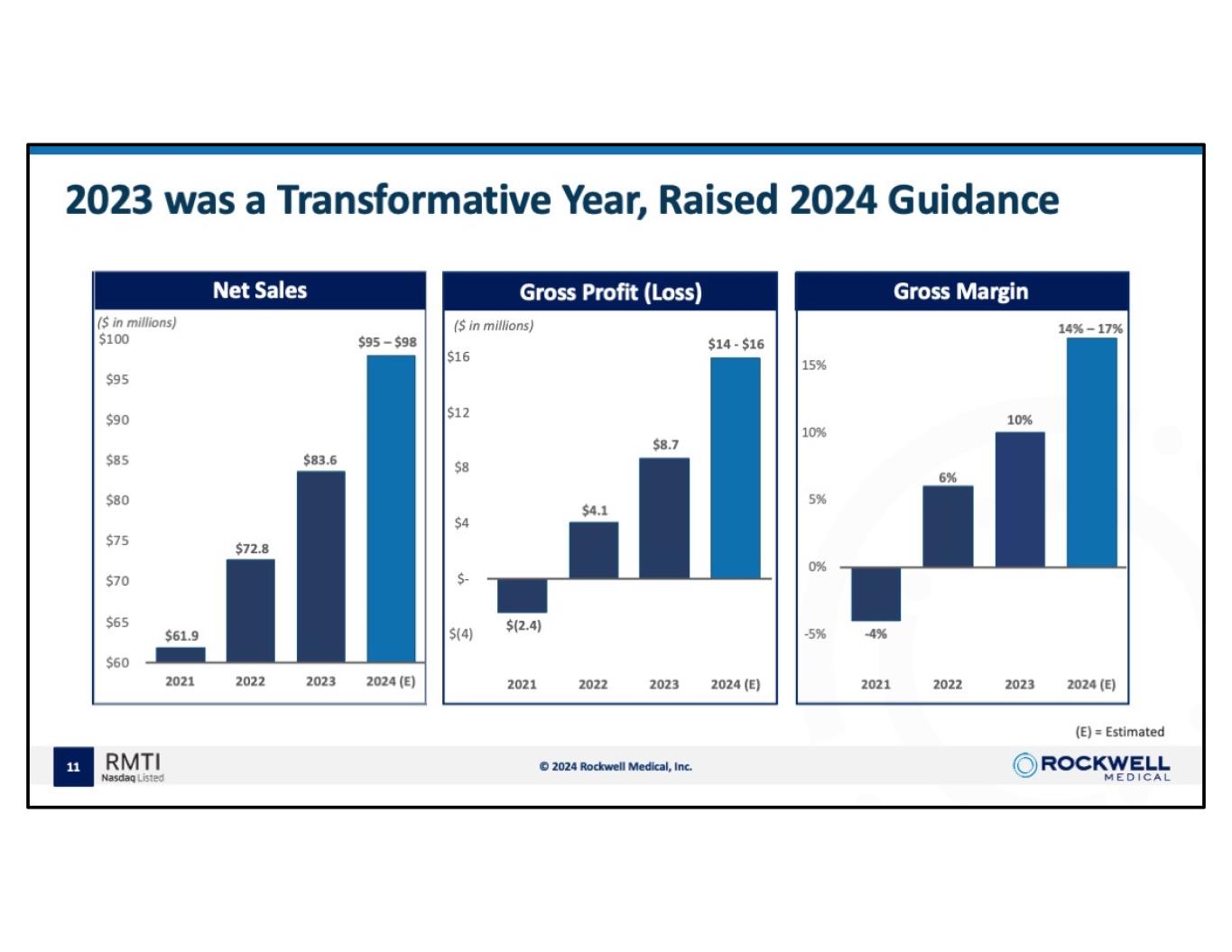 2023 was a Transformative Year, Raised 2024 Guidance

Net Sales

($ in millions)
$100
$95
$90
$85
$80
$75
$70
$65
$60

$61.9
$72.8
$83.6
$95 – $98

2021
2022
2023
2024 (E)

Gross Profit (Loss)

($ in millions)
$16
$12
$8
$4
$-
$(4)

$(2.4)
$4.1
$8.7
$14 - $16

2021
2022
2023
2024 (E)

Gross Margin

15%
10%
5%
0%
-5%

-4%
6%
10%
14% – 17%

2021
2022
2023
2024 (E)

(E) = Estimated

11
RMTI
Nasdaq Listed

© 2024 Rockwell Medical, Inc.

ROCKWELL
MEDICAL